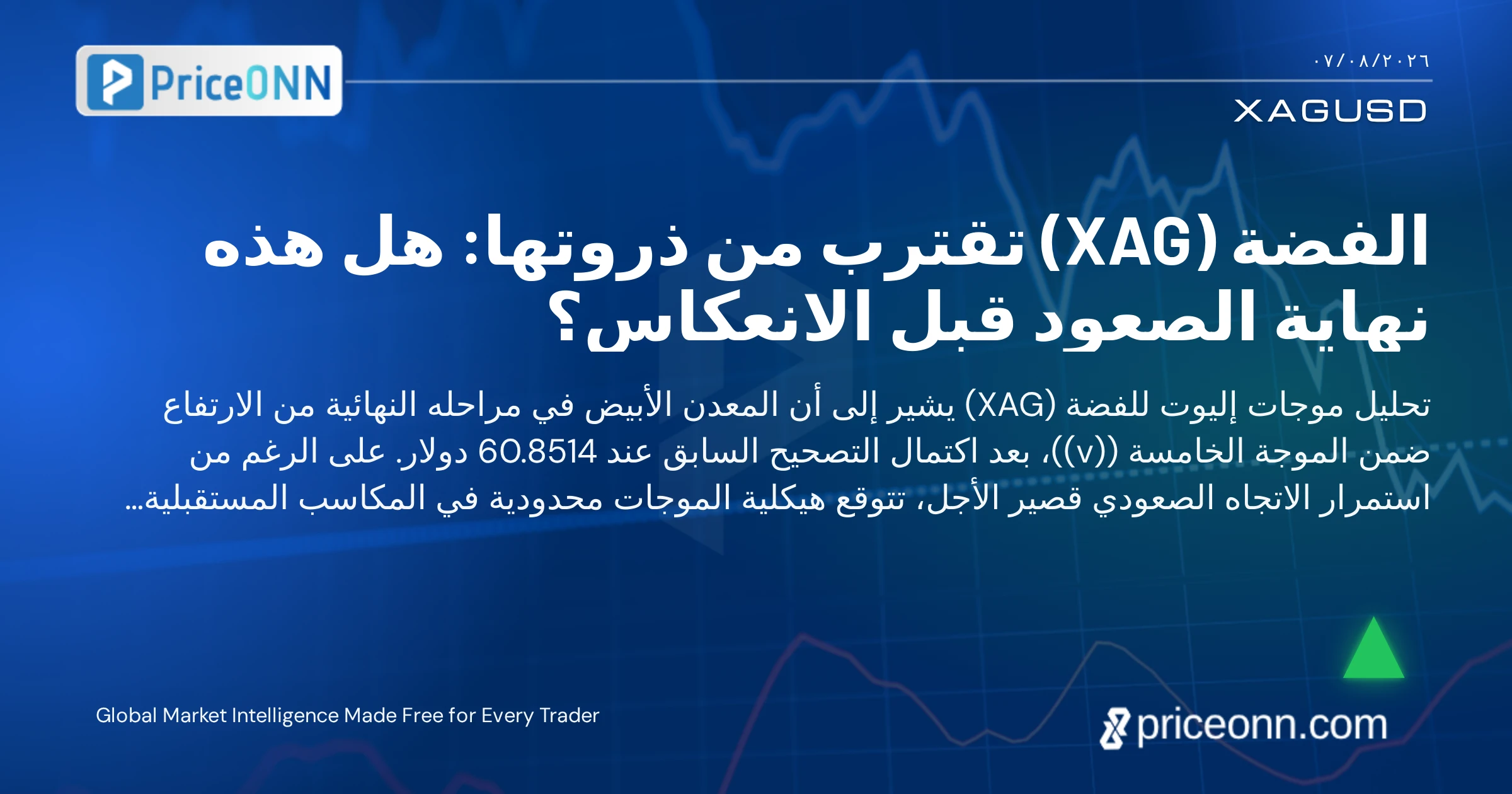 PriceONN

٠٧/٠٨/٢٠٢٦

XAGUSD

الفضة (XAG) تقترب من ذروتها: هل هذه نهاية الصعود قبل الانعكاس؟

تحليل موجات إليوت للفضة (XAG) يشير إلى أن المعدن الأبيض في مراحله النهائية من الارتفاع ضمن الموجة الخامسة ((v))، بعد اكتمال التصحيح السابق عند 60.8514 دولار. على الرغم من استمرار الاتجاه الصعودي قصير الأجل، تتوقع هيكلية الموجات محدودية في المكاسب المستقبلية...

Global Market Intelligence Made Free for Every Trader

priceonn.com